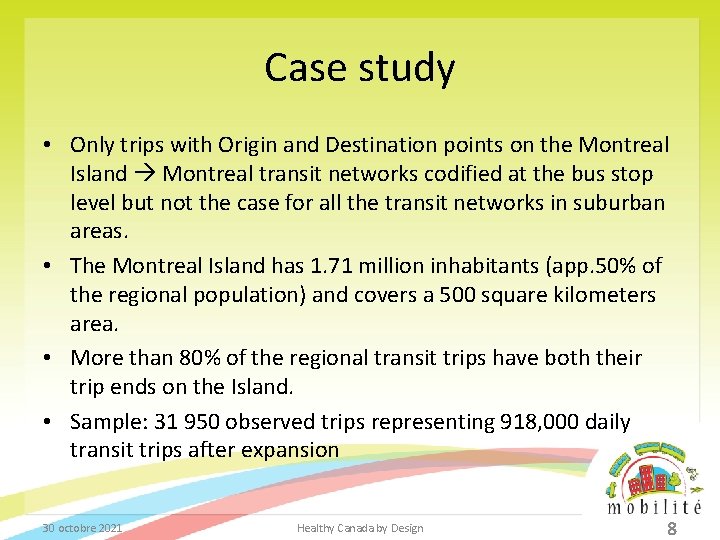 Case study

• Only trips with Origin and Destination points on the Montreal Island → Montreal transit networks codified at the bus stop level but not the case for all the transit networks in suburban areas.

• The Montreal Island has 1.71 million inhabitants (app.50% of the regional population) and covers a 500 square kilometers area.

• More than 80% of the regional transit trips have both their trip ends on the Island.

• Sample: 31 950 observed trips representing 918,000 daily transit trips after expansion

mobilité

30 octobre 2021

Healthy Canada by Design

8